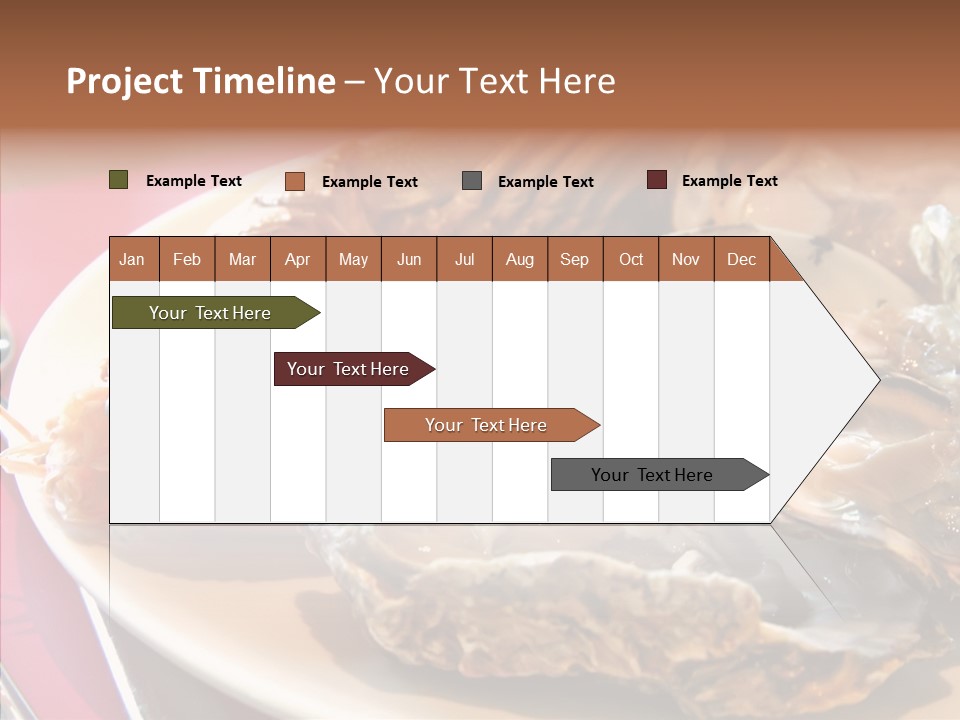 Project Timeline – Your Text Here

Example Text
Example Text
Example Text
Example Text

| Jan | Feb | Mar | Apr | May | Jun | Jul | Aug | Sep | Oct | Nov | Dec |
|---|---|---|---|---|---|---|---|---|---|---|---|

Your Text Here

Your Text Here

Your Text Here

Your Text Here